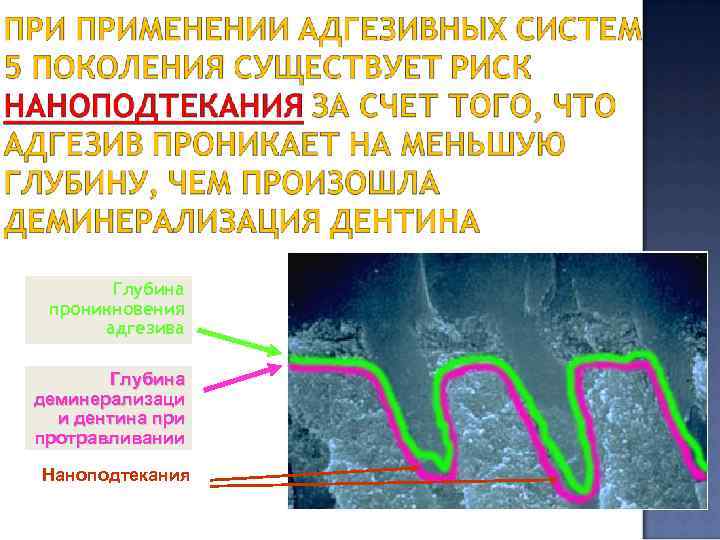 ПРИ ПРИМЕНЕНИИ АДГЕЗИВНЫХ СИСТЕМ 5 ПОКОЛЕНИЯ СУЩЕСТВУЕТ РИСК НАНОПОДТЕКАНИЯ ЗА СЧЕТ ТОГО, ЧТО АДГЕЗИВ ПРОНИКАЕТ НА МЕНЬШУЮ ГЛУБИНУ, ЧЕМ ПРОИЗОШЛА ДЕМИНЕРАЛИЗАЦИЯ ДЕНТИНА

Глубина проникновения адгезива

Глубина деминерализаци и дентина при протравливании

Наноподтекания